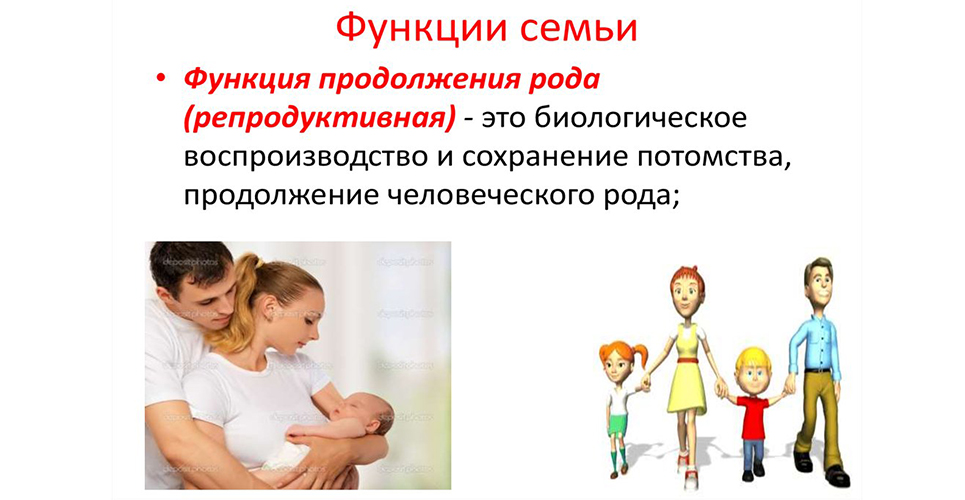 Функции семьи

• Функция продолжения рода (репродуктивная) - это биологическое воспроизводство и сохранение потомства, продолжение человеческого рода;

depositphotos